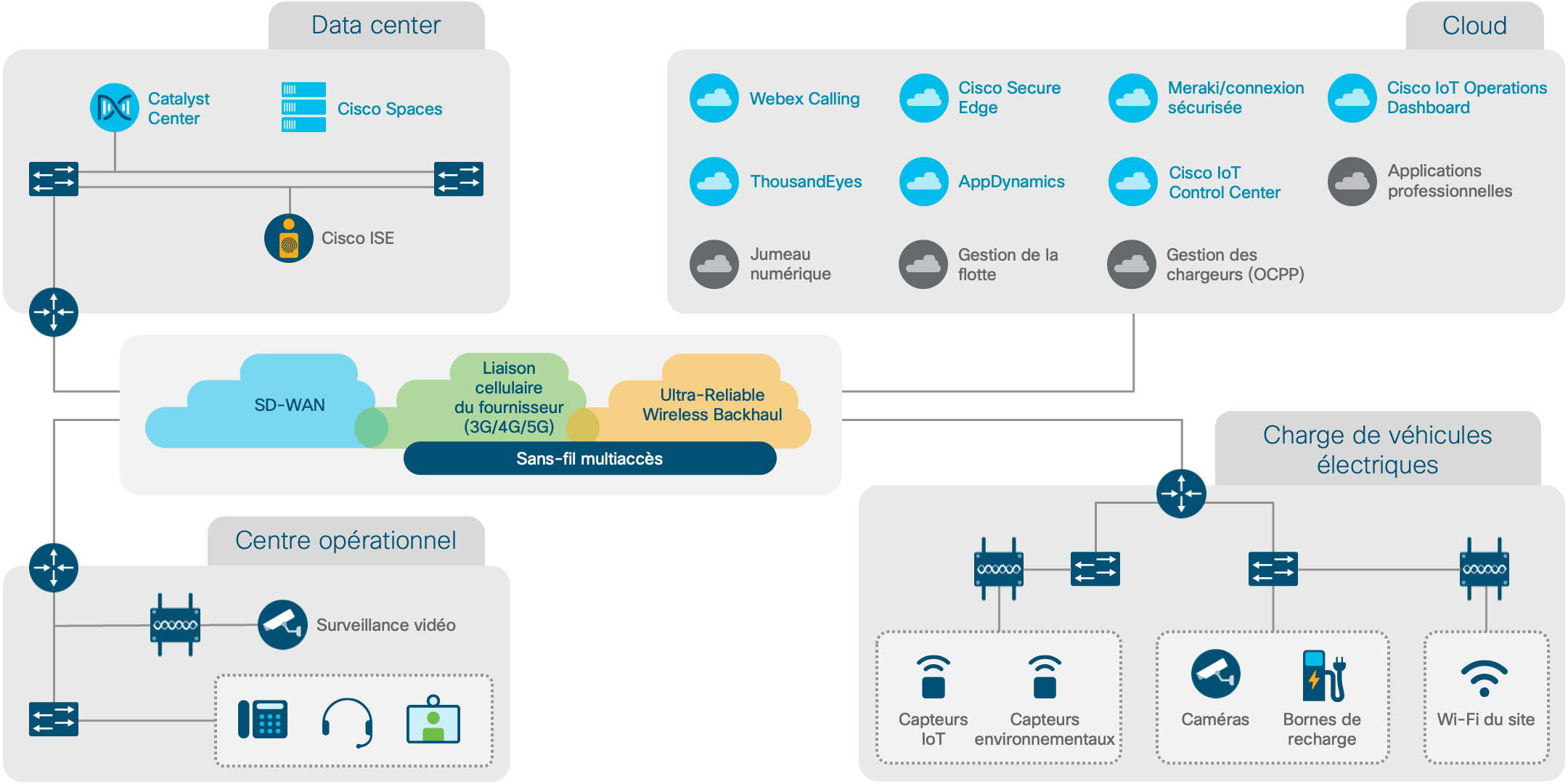 Data center

Catalyst Center

Cisco Spaces

Cisco ISE

Cloud

Webex Calling

Cisco Secure Edge

Meraki/connexion sécurisée

Cisco IoT Operations Dashboard

ThousandEyes

AppDynamics

Cisco IoT Control Center

Applications professionnelles

Jumeau numérique

Gestion de la flotte

Gestion des chargeurs (OCPP)

SD-WAN

Liaison cellulaire du fournisseur (3G/4G/5G)

Ultra-Reliable Wireless Backhaul

Sans-fil multiaccès

Centre opérationnel

Surveillance vidéo

Charge de véhicules électriques

Capteurs IoT

Capteurs environnementaux

Caméras

Bornes de recharge

Wi-Fi du site